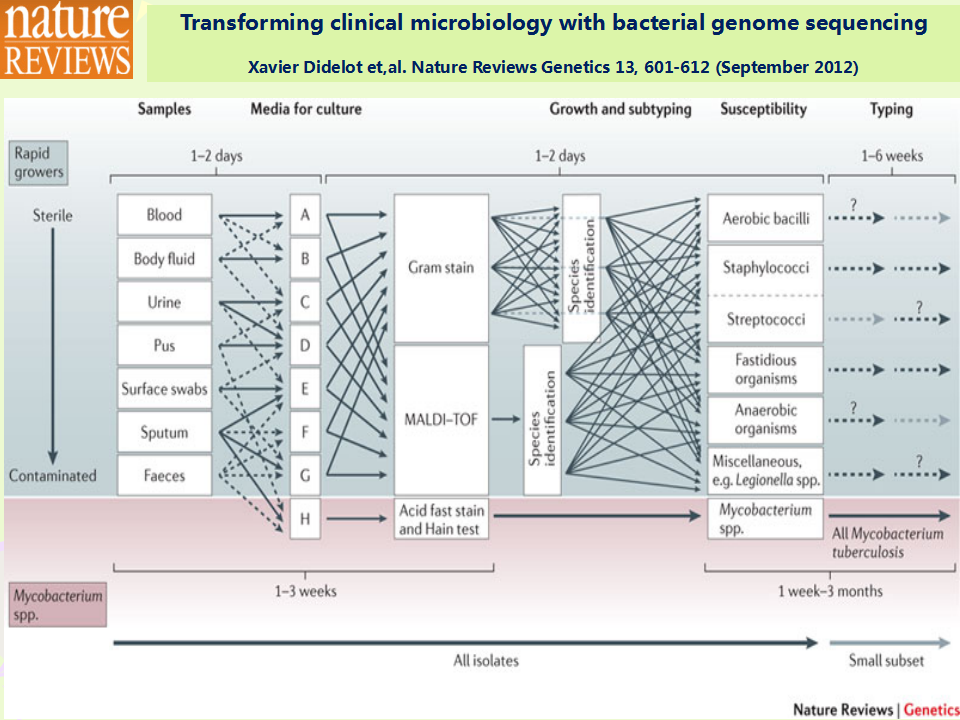 nature REVIEWS

Transforming clinical microbiology with bacterial genome sequencing

Xavier Didelot et,al. Nature Reviews Genetics 13, 601-612 (September 2012)

Samples

Media for culture

Growth and subtyping

Susceptibility

Typing

Rapid growers

1–2 days

1–2 days

1–6 weeks

Sterile

Contaminated

Blood

Body fluid

Urine

Pus

Surface swabs

Sputum

Faeces

A

B

C

D

E

F

G

H

Gram stain

MALDI–TOF

Acid fast stain and Hain test

Species identification

Species identification

Aerobic bacilli

Staphylococci

Streptococci

Fastidious organisms

Anaerobic organisms

Miscellaneous, e.g. Legionella spp.

Mycobacterium spp.

?

?

?

?

All Mycobacterium tuberculosis

Mycobacterium spp.

1–3 weeks

1 week–3 months

All isolates

Small subset

Nature Reviews | Genetics